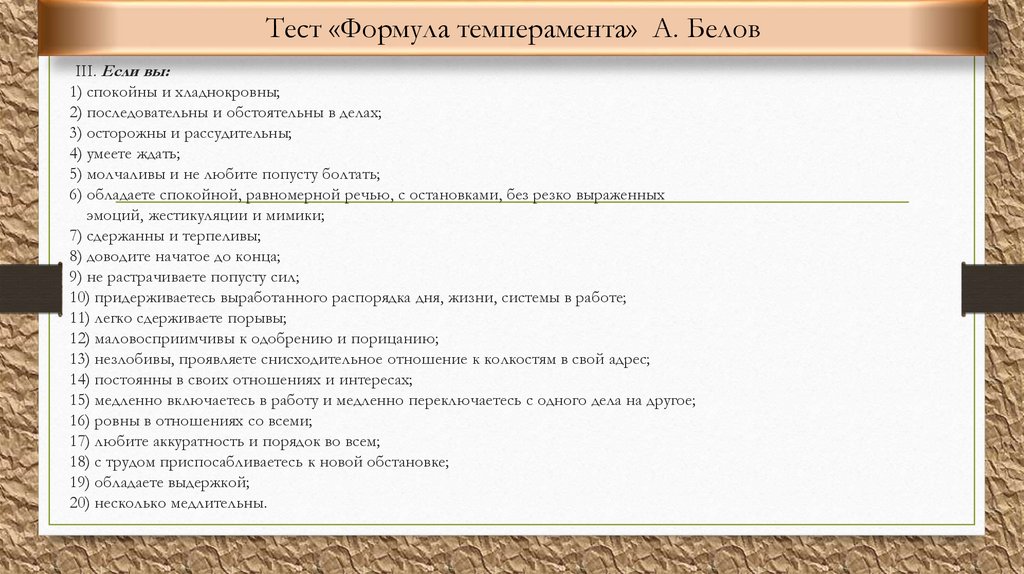 Тест «Формула темперамента» А. Белов

III. Если вы:
1) спокойны и хладнокровны;
2) последовательны и обстоятельны в делах;
3) осторожны и рассудительны;
4) умеете ждать;
5) молчаливы и не любите попусту болтать;
6) обладаете спокойной, равномерной речью, с остановками, без резко выраженных эмоций, жестикуляции и мимики;
7) сдержанны и терпеливы;
8) доводите начатое до конца;
9) не растрачиваете попусту сил;
10) придерживаетесь выработанного распорядка дня, жизни, системы в работе;
11) легко сдерживаете порывы;
12) маловосприимчивы к одобрению и порицанию;
13) незлобивы, проявляете снисходительное отношение к колкостям в свой адрес;
14) постоянны в своих отношениях и интересах;
15) медленно включаетесь в работу и медленно переключаетесь с одного дела на другое;
16) ровны в отношениях со всеми;
17) любите аккуратность и порядок во всем;
18) с трудом приспосабливаетесь к новой обстановке;
19) обладаете выдержкой;
20) несколько медлительны.